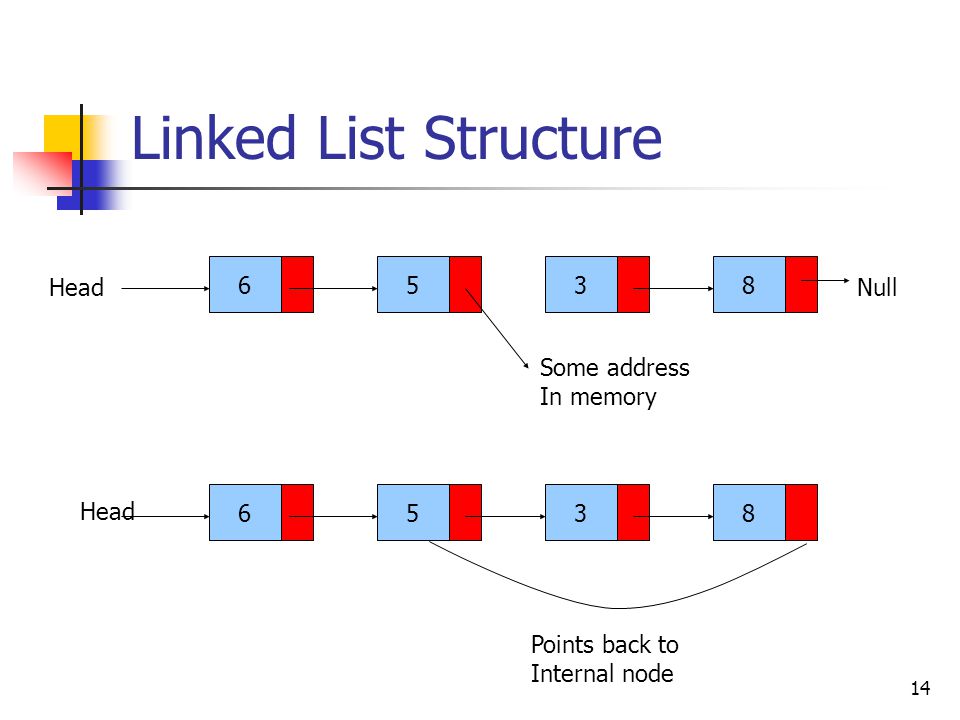 Linked List Structure

Head 6 5 3 8 Null

Some address
In memory

Head 6 5 3 8

Points back to
Internal node

14